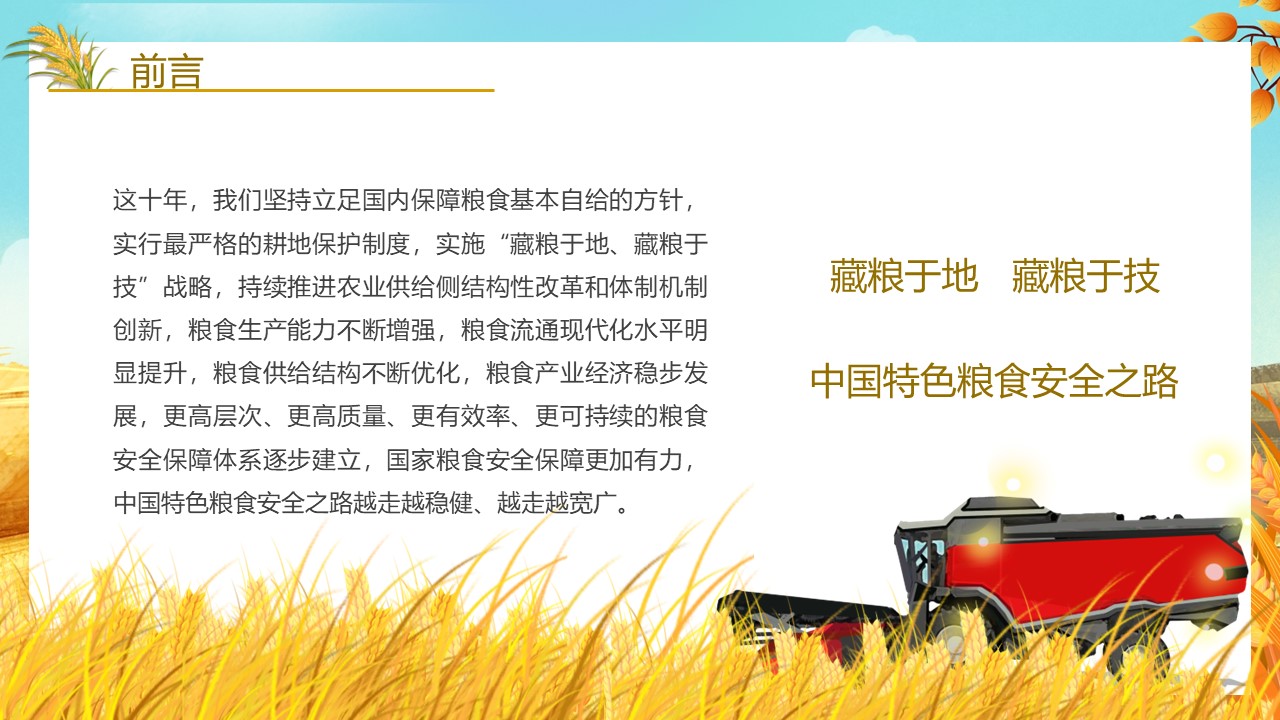 前言

这十年，我们坚持立足国内保障粮食基本自给的方针，实行最严格的耕地保护制度，实施“藏粮于地、藏粮于技”战略，持续推进农业供给侧结构性改革和体制机制创新，粮食生产能力不断增强，粮食流通现代化水平明显提升，粮食供给结构不断优化，粮食产业经济稳步发展，更高层次、更高质量、更有效率、更可持续的粮食安全保障体系逐步建立，国家粮食安全保障更加有力，中国特色粮食安全之路越走越稳健、越走越宽广。

藏粮于地　藏粮于技

中国特色粮食安全之路